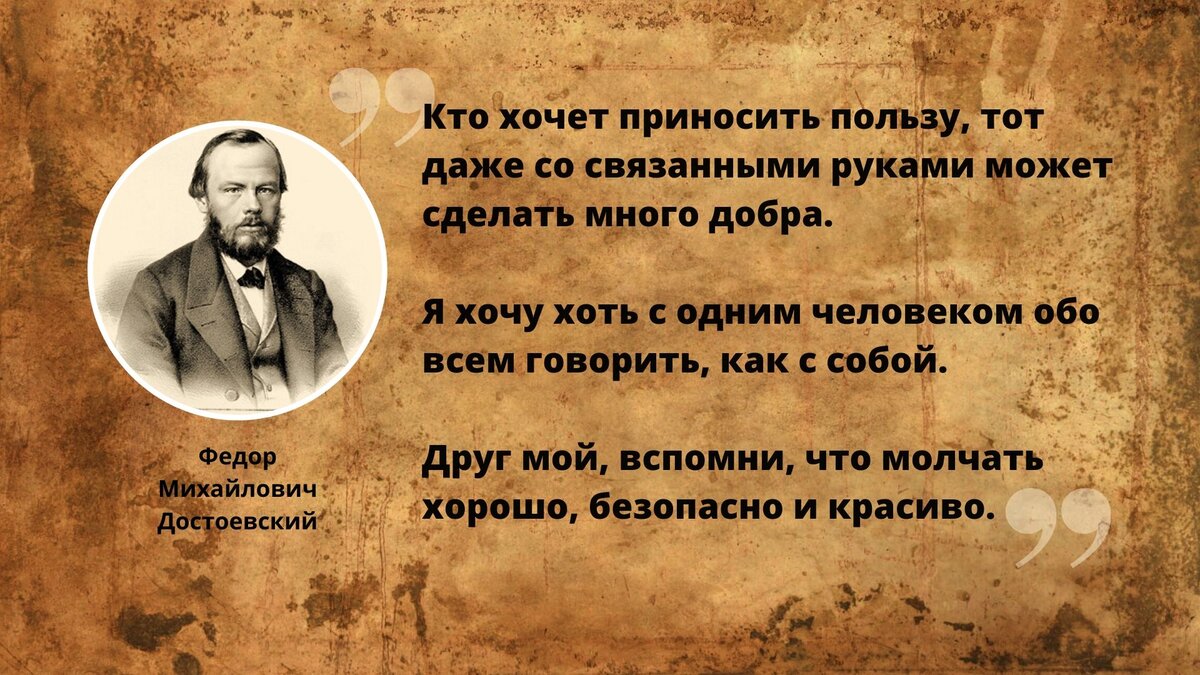 Кто хочет приносить пользу, тот даже со связанными руками может сделать много добра.

Я хочу хоть с одним человеком обо всем говорить, как с собой.

Друг мой, вспомни, что молчать хорошо, безопасно и красиво.

Федор Михайлович Достоевский